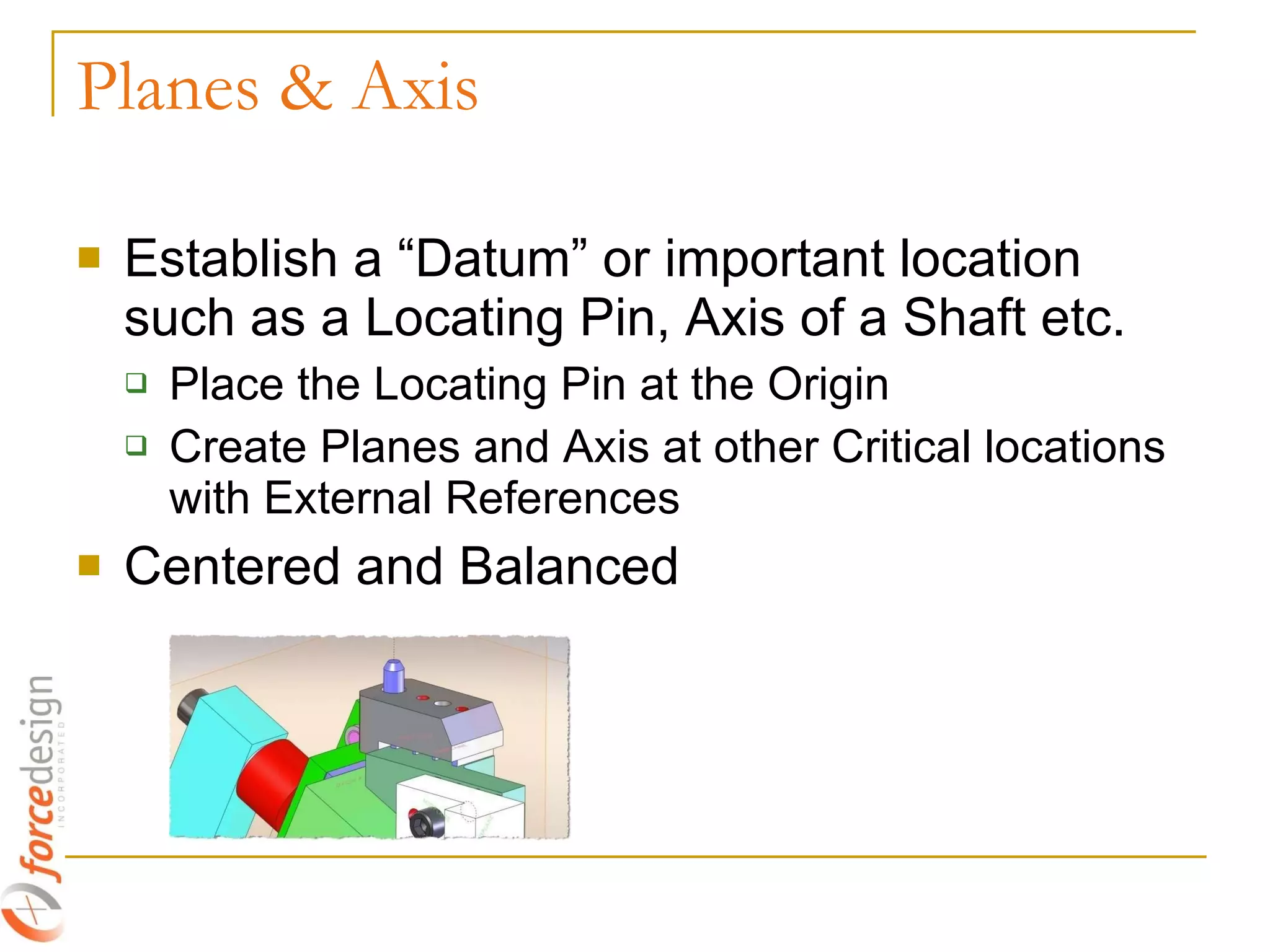 Planes & Axis

Establish a “Datum” or important location such as a Locating Pin, Axis of a Shaft etc.

Place the Locating Pin at the Origin

Create Planes and Axis at other Critical locations with External References

Centered and Balanced

forcedesign
INCORPORATED